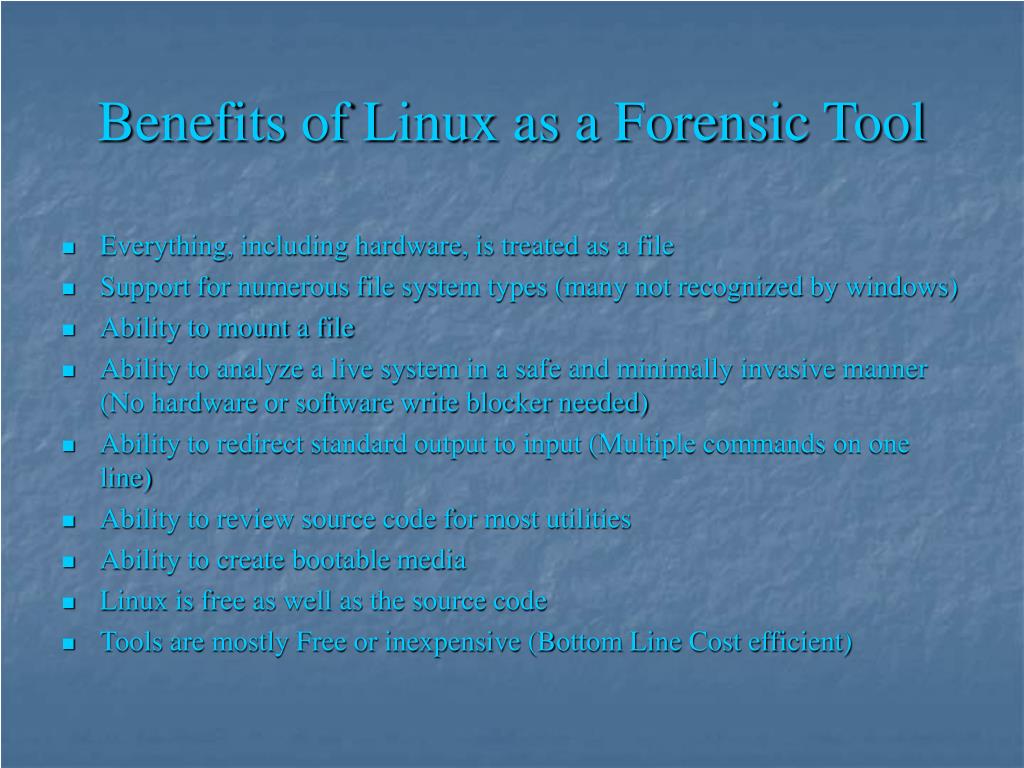 Benefits of Linux as a Forensic Tool

- Everything, including hardware, is treated as a file
- Support for numerous file system types (many not recognized by windows)
- Ability to mount a file
- Ability to analyze a live system in a safe and minimally invasive manner (No hardware or software write blocker needed)
- Ability to redirect standard output to input (Multiple commands on one line)
- Ability to review source code for most utilities
- Ability to create bootable media
- Linux is free as well as the source code
- Tools are mostly Free or inexpensive (Bottom Line Cost efficient)